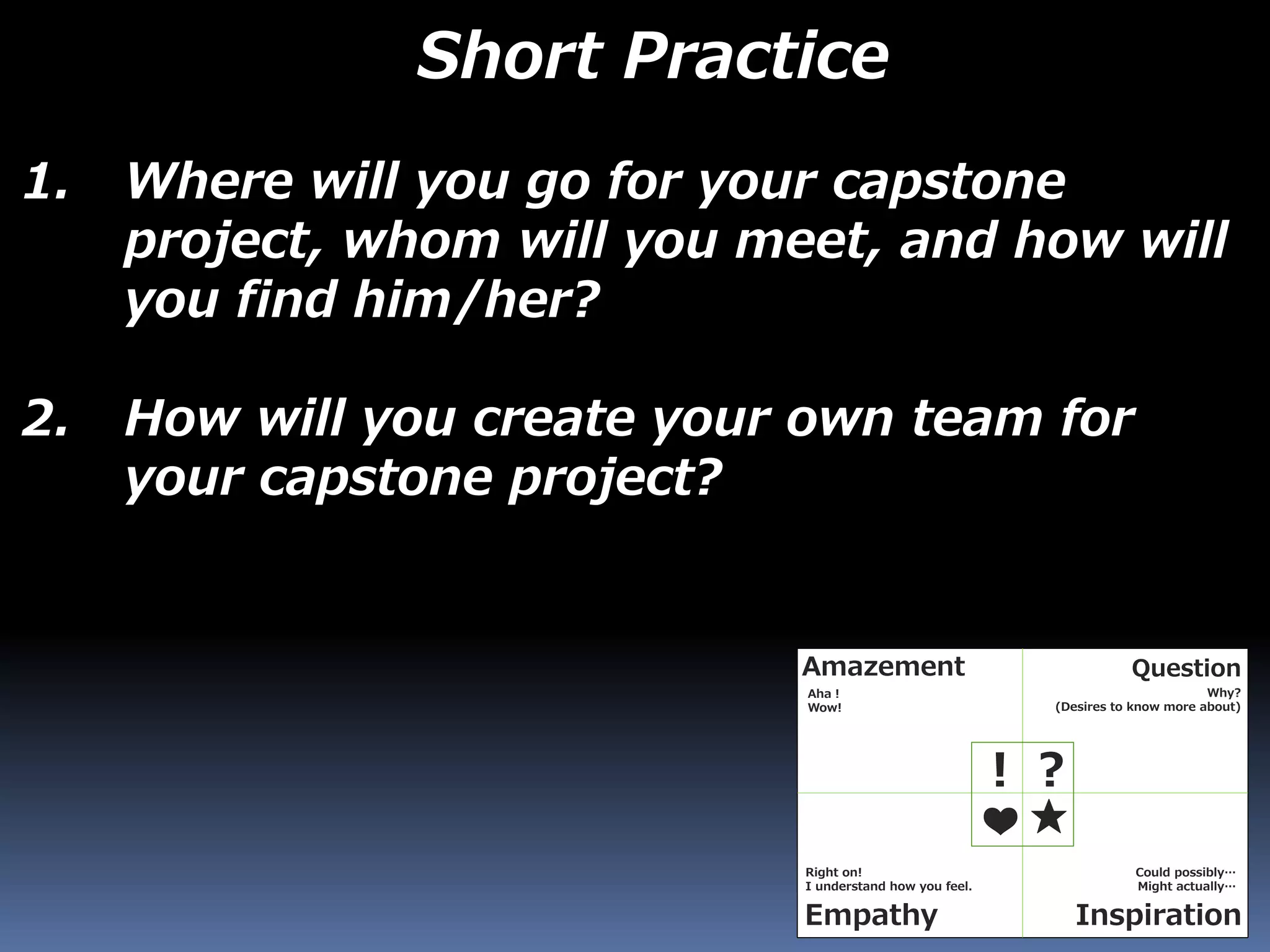 Short Practice

1. Where will you go for your capstone project, whom will you meet, and how will you find him/her?

2. How will you create your own team for your capstone project?

Amazement

Aha !
Wow!

Question

Why?
(Desires to know more about)

! ?

Right on!
I understand how you feel.

Empathy

Could possibly…
Might actually…

Inspiration